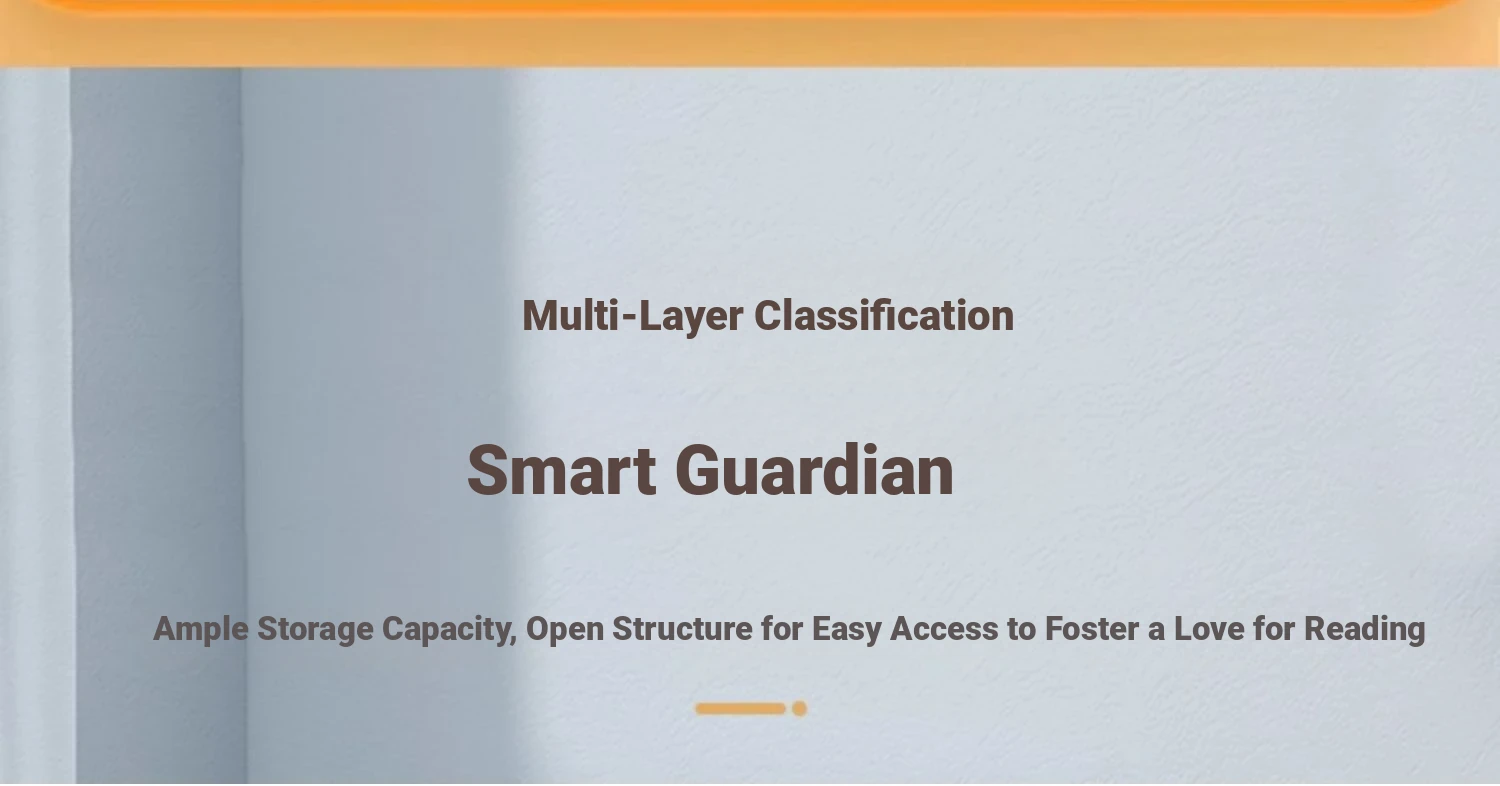 Multi-Layer Classification

Smart Guardian

Ample Storage Capacity, Open Structure for Easy Access to Foster a Love for Reading